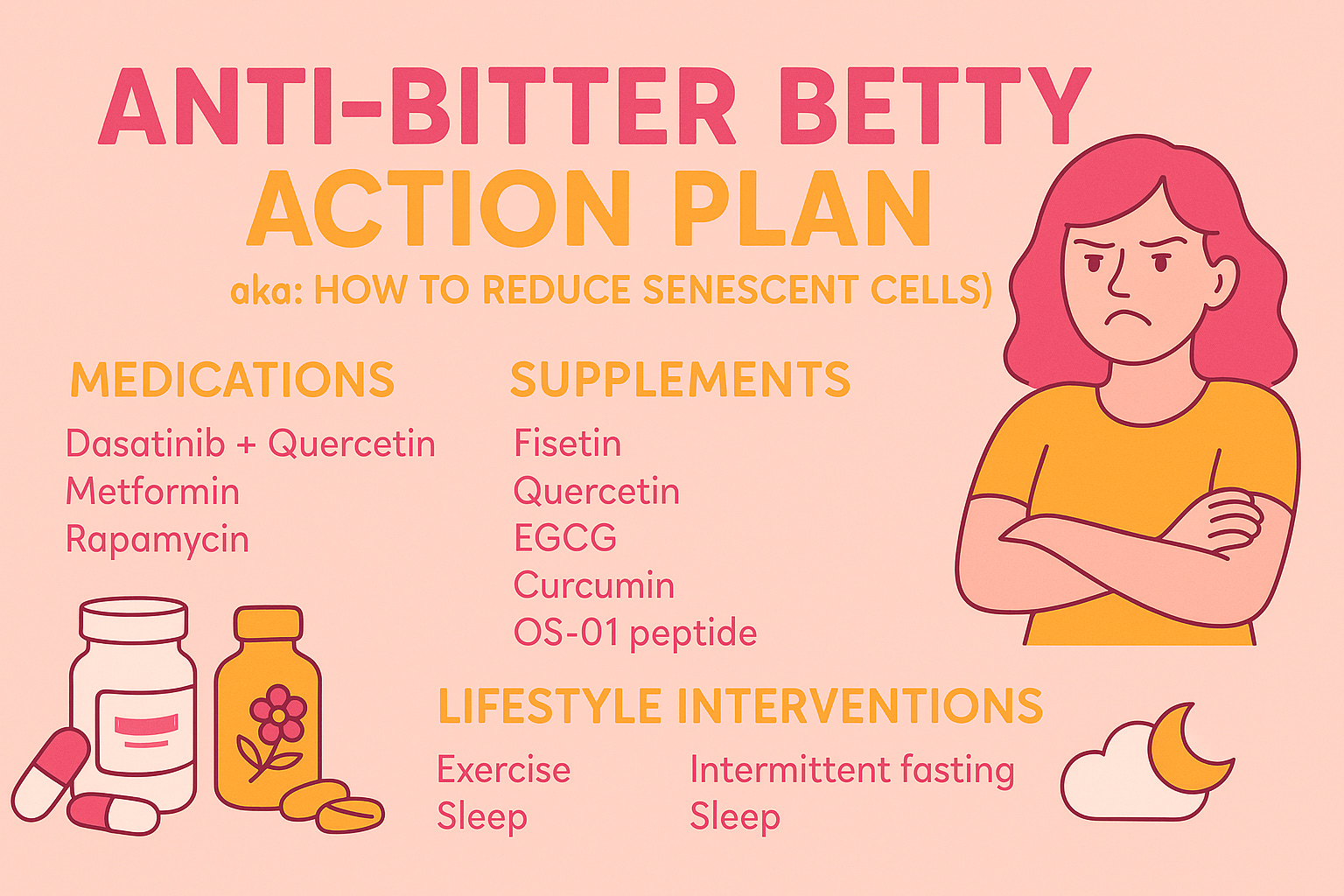 ANTI-BITTER BETTY
ACTION PLAN
aka: HOW TO REDUCE SENESCENT CELLS)

MEDICATIONS
Dasatinib + Quercetin
Metformin
Rapamycin

SUPPLEMENTS
Fisetin
Quercetin
EGCG
Curcumin
OS-01 peptide

LIFESTYLE INTERVENTIONS
Exercise
Sleep

Intermittent fasting
Sleep